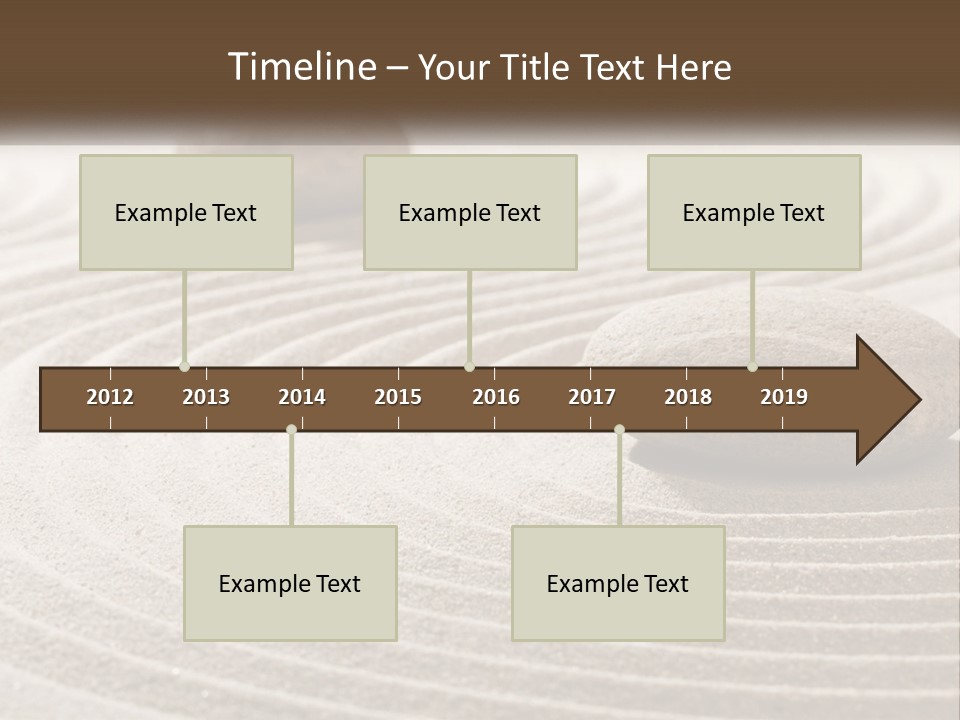 Timeline – Your Title Text Here

Example Text

Example Text

Example Text

2012 2013 2014 2015 2016 2017 2018 2019

Example Text

Example Text